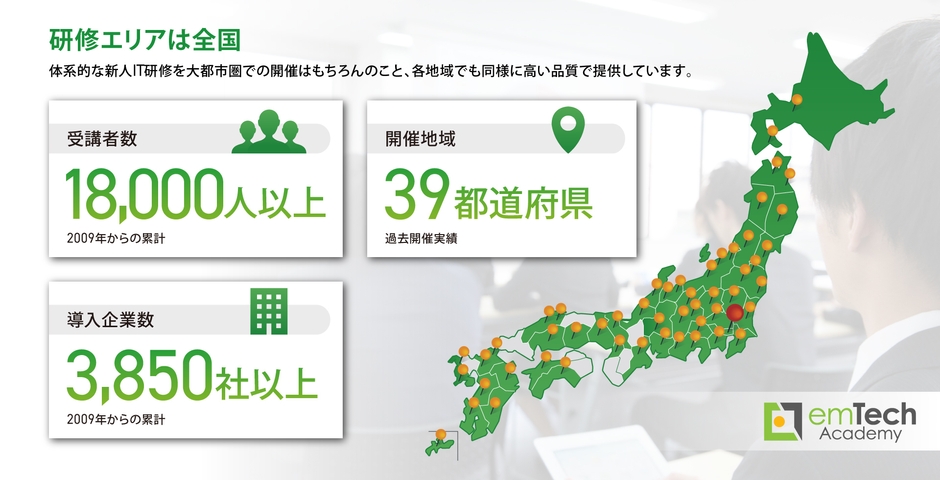 研修エリアは全国

体系的な新人IT研修を大都市圏での開催はもちろんのこと、各地域でも同様に高い品質で提供しています。

受講者数

18,000人以上

2009年からの累計

開催地域

39都道府県

過去開催実績

導入企業数

3,850社以上

2009年からの累計

emTech Academy